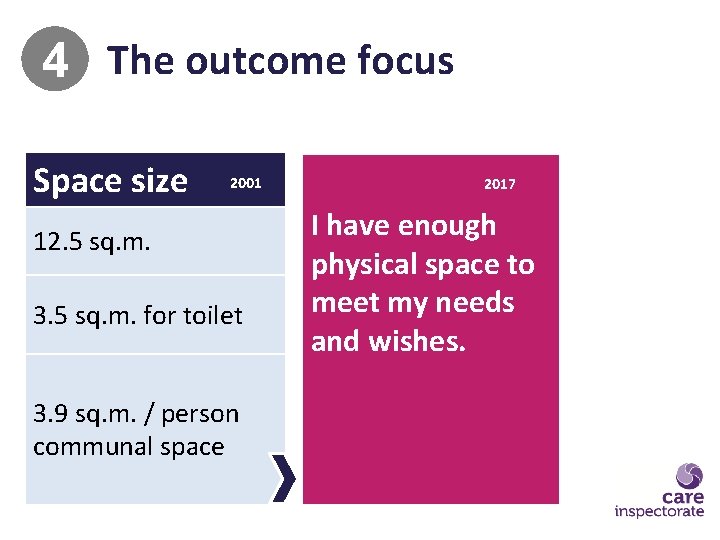 4 The outcome focus

Space size 2001

12.5 sq.m.

3.5 sq.m. for toilet

3.9 sq.m. / person communal space

2017

I have enough physical space to meet my needs and wishes.

care inspectorate